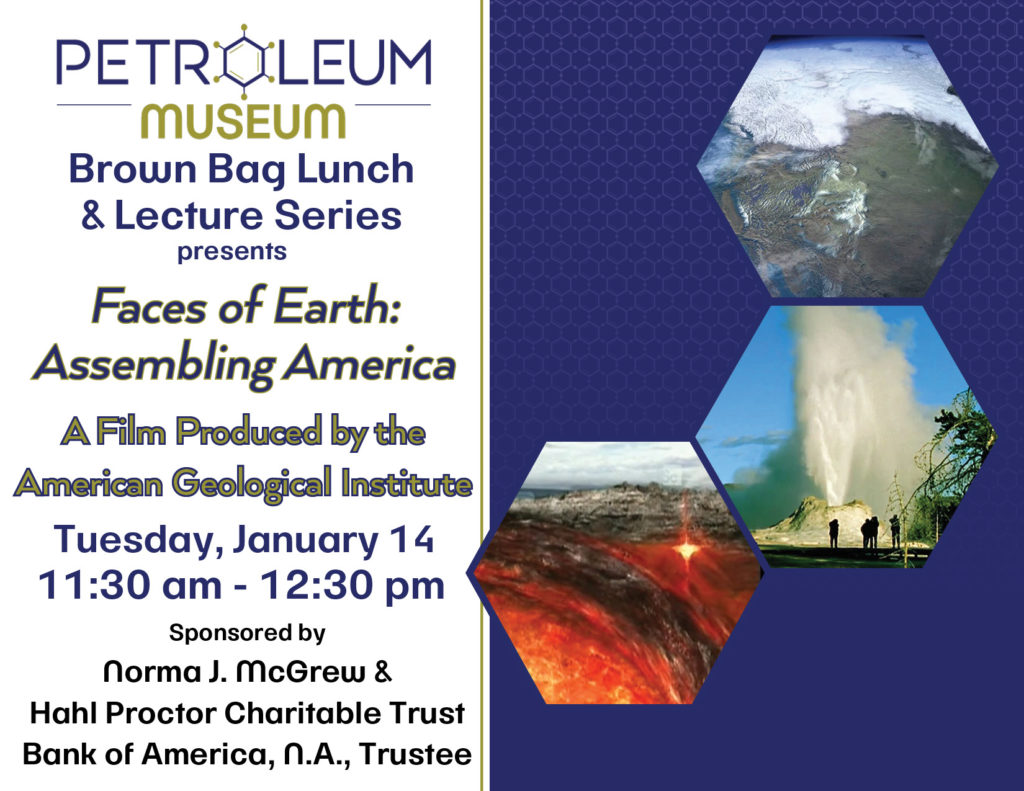 PETROLEUM
MUSEUM
Brown Bag Lunch
& Lecture Series
presents

Faces of Earth:
Assembling America

A Film Produced by the
American Geological Institute

Tuesday, January 14
11:30 am - 12:30 pm

Sponsored by
Norma J. McGrew &
Hahl Proctor Charitable Trust
Bank of America, N.A., Trustee